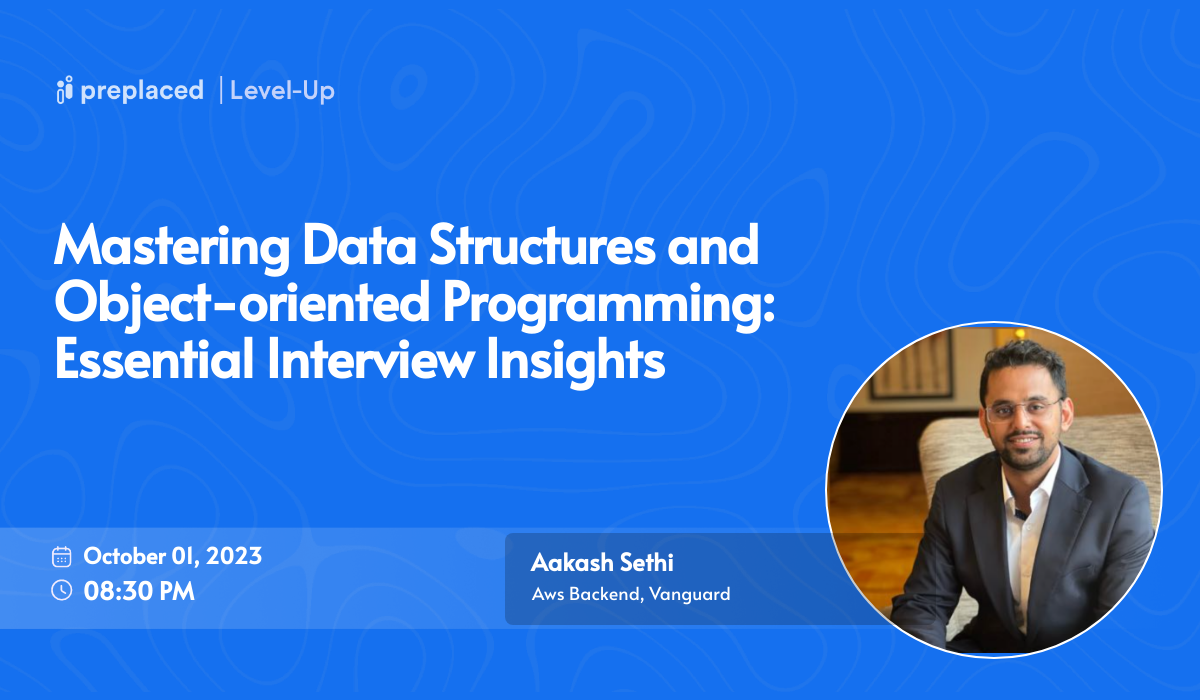 preplaced | Level-Up

Mastering Data Structures and Object-oriented Programming: Essential Interview Insights

October 01, 2023
08:30 PM

Aakash Sethi
Aws Backend, Vanguard